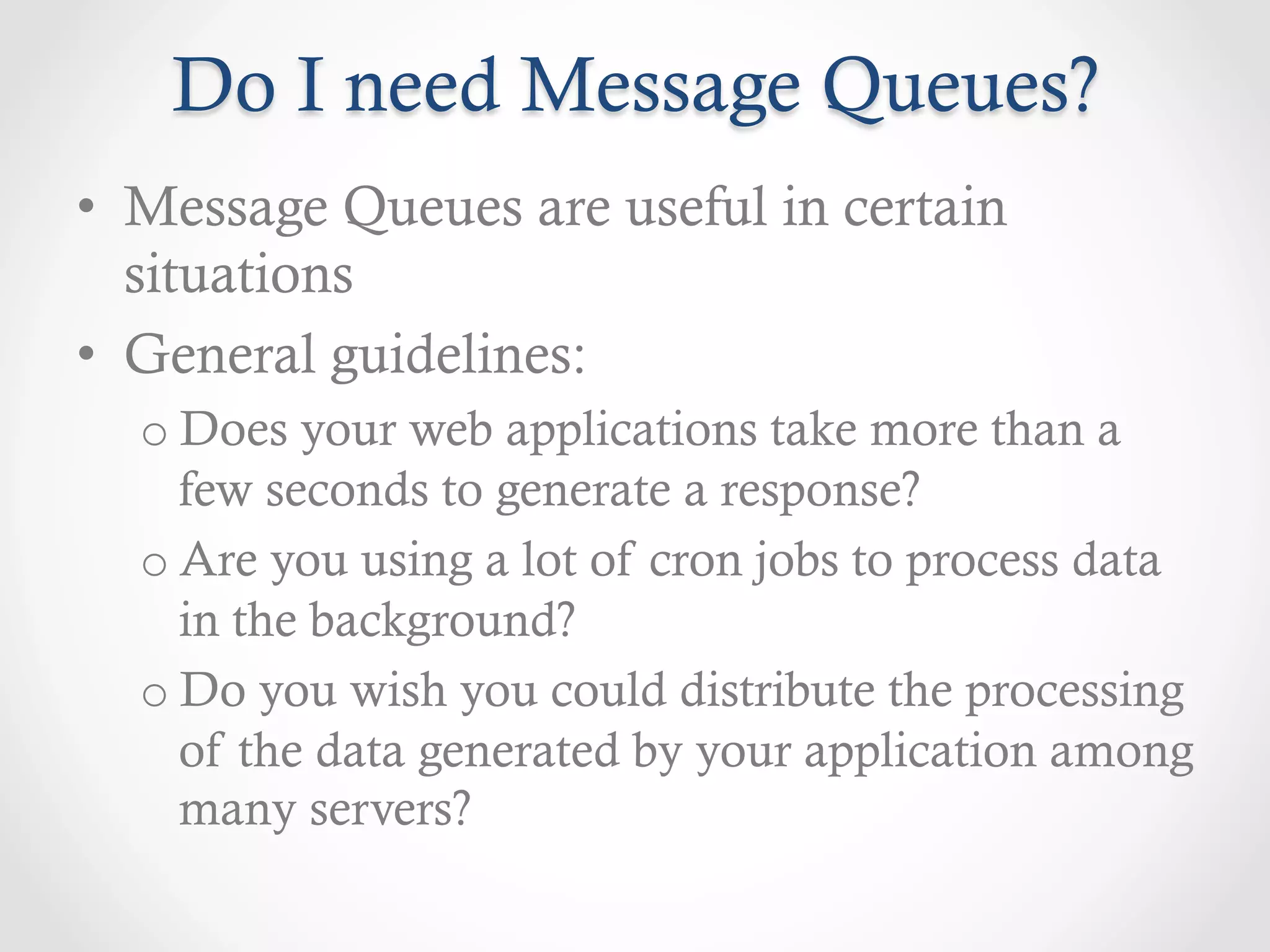 Do I need Message Queues?

• Message Queues are useful in certain situations

• General guidelines:

o Does your web applications take more than a few seconds to generate a response?

o Are you using a lot of cron jobs to process data in the background?

o Do you wish you could distribute the processing of the data generated by your application among many servers?